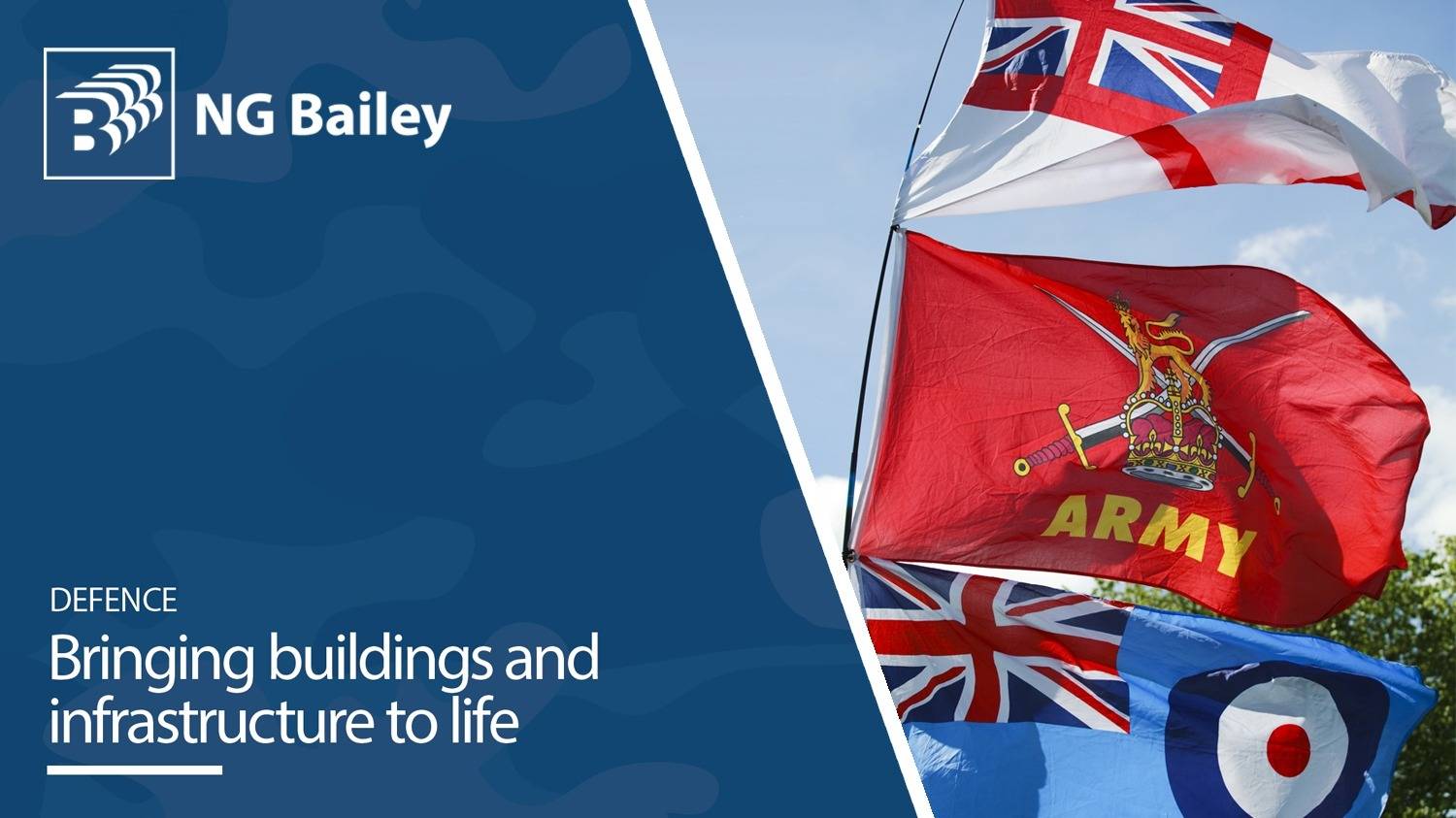 NG Bailey

DEFENCE

Bringing buildings and infrastructure to life

ARMY